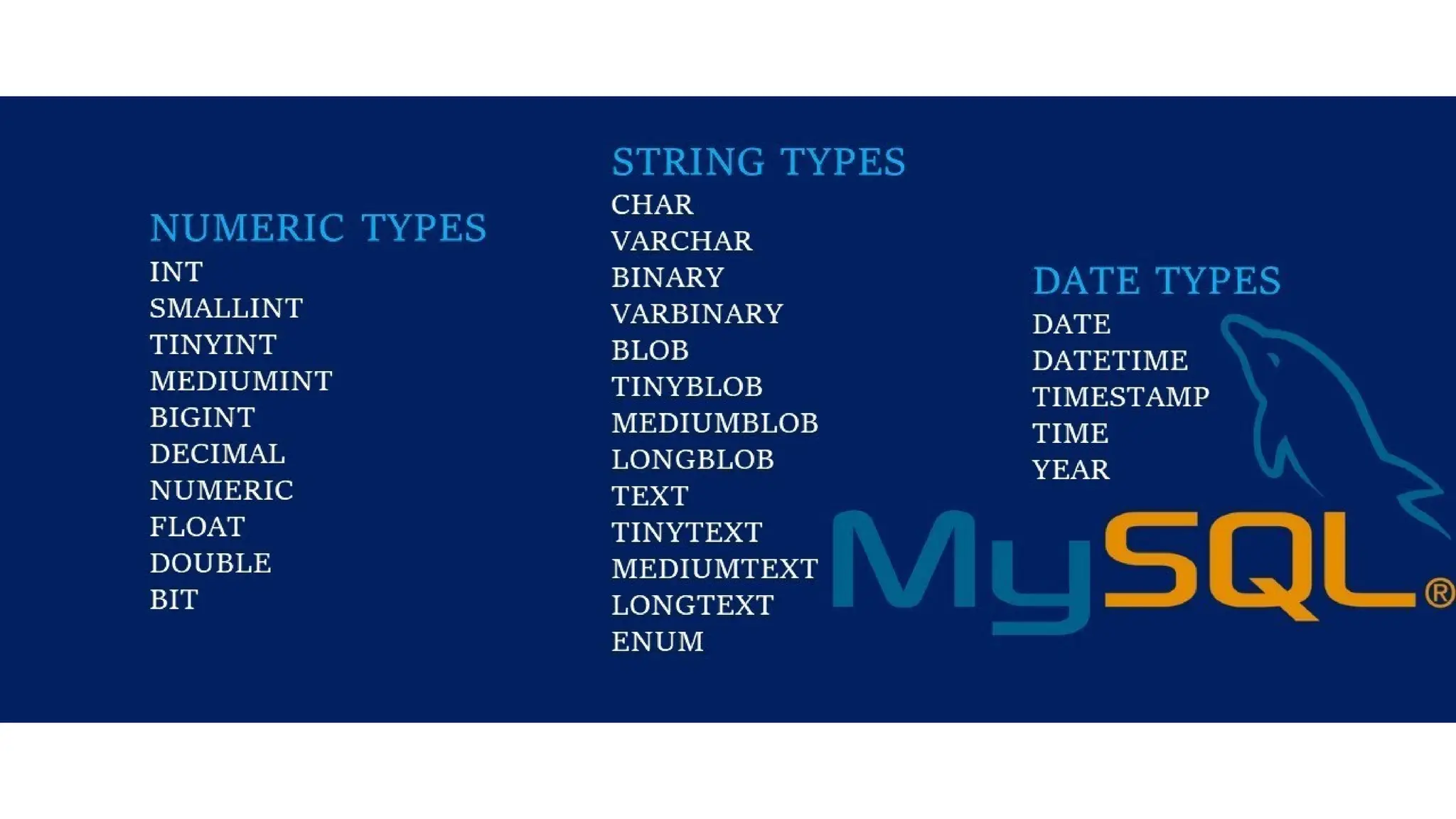 NUMERIC TYPES
INT
SMALLINT
TINYINT
MEDIUMINT
BIGINT
DECIMAL
NUMERIC
FLOAT
DOUBLE
BIT

STRING TYPES
CHAR
VARCHAR
BINARY
VARBINARY
BLOB
TINYBLOB
MEDIUMBLOB
LONGBLOB
TEXT
TINYTEXT
MEDIUMTEXT
LONGTEXT
ENUM

DATE TYPES
DATE
DATETIME
TIMESTAMP
TIME
YEAR

MySQL®